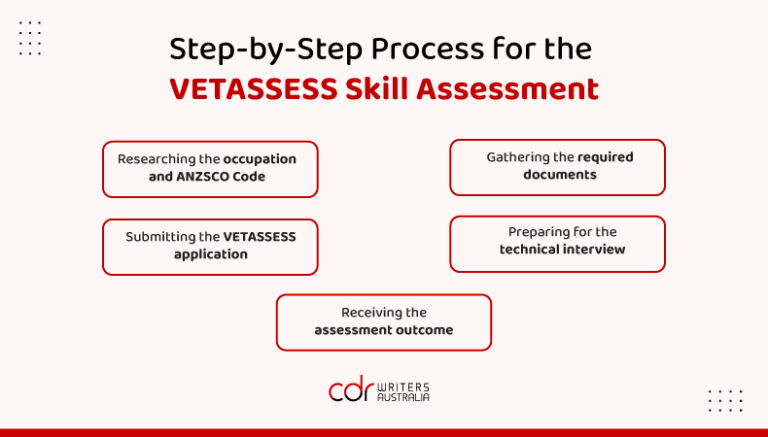 Step-by-Step Process for the
VETASSESS Skill Assessment

Researching the occupation and ANZSCO Code

Gathering the required documents

Submitting the VETASSESS application

Preparing for the technical interview

Receiving the assessment outcome

cdr WRITERS AUSTRALIA